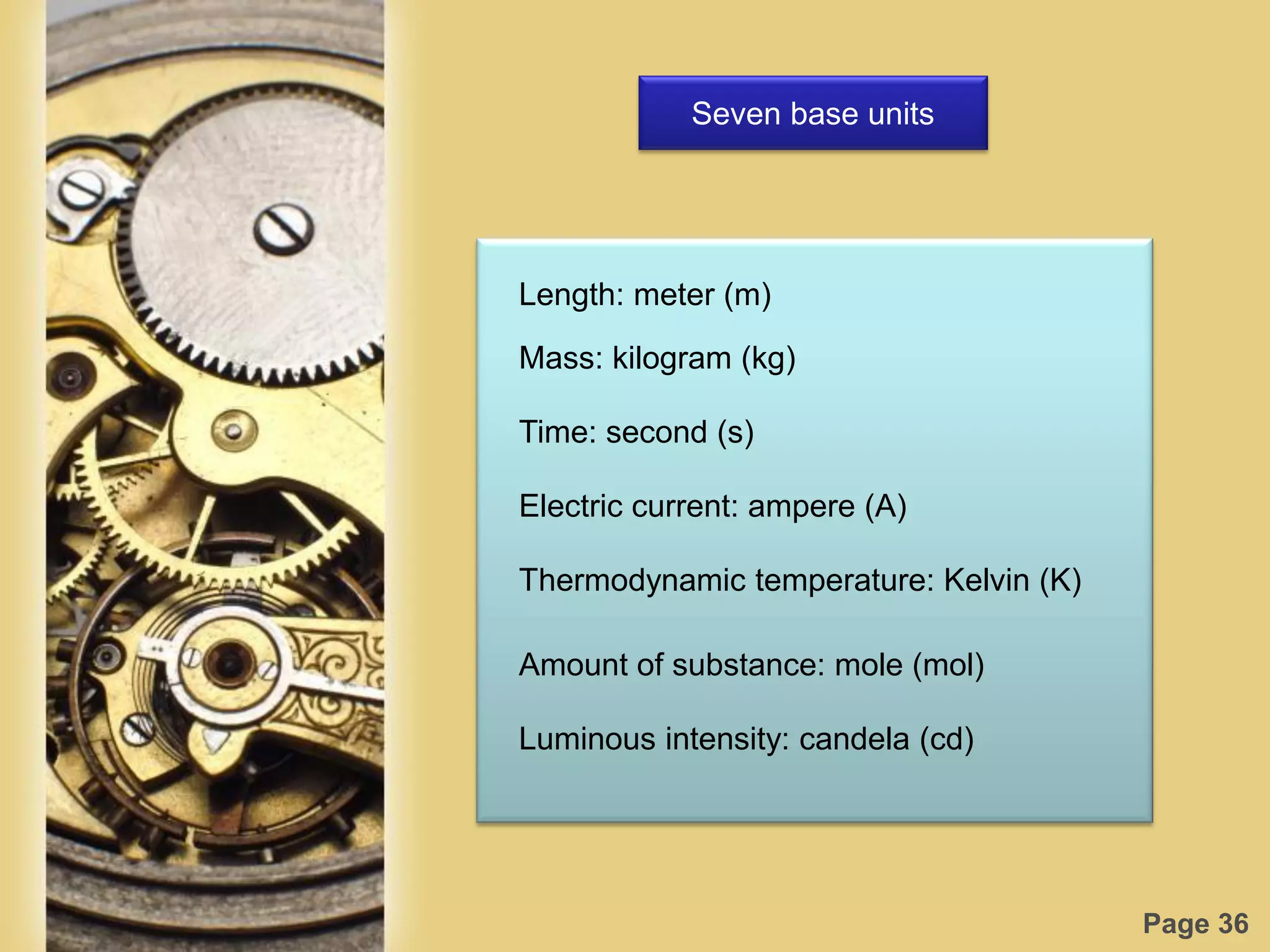 Seven base units

Length: meter (m)

Mass: kilogram (kg)

Time: second (s)

Electric current: ampere (A)

Thermodynamic temperature: Kelvin (K)

Amount of substance: mole (mol)

Luminous intensity: candela (cd)

Page 36